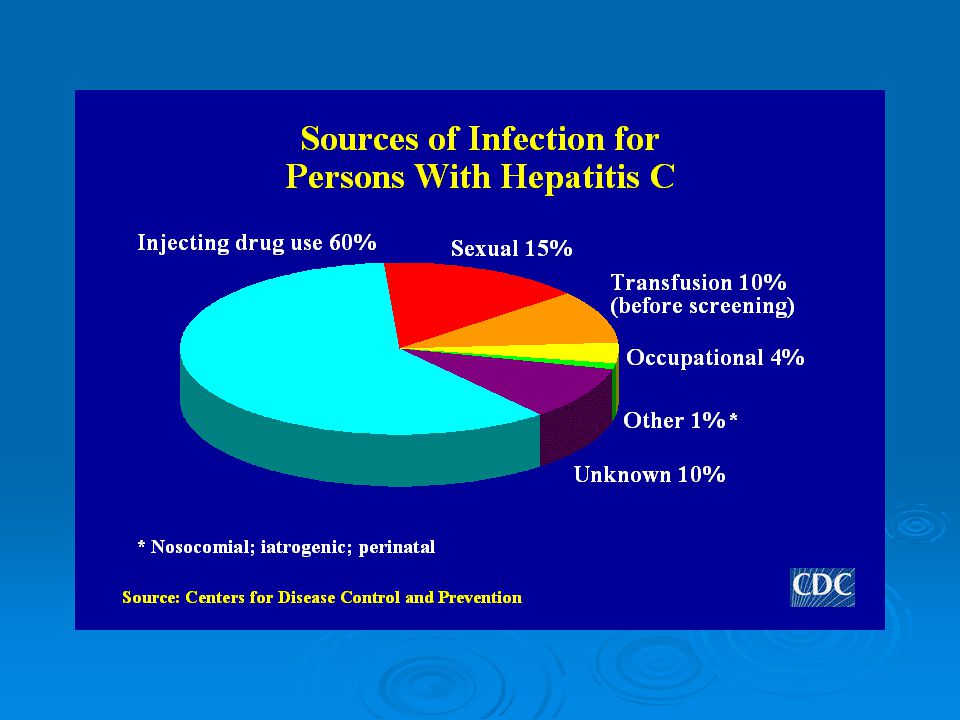 Sources of Infection for
Persons With Hepatitis C

Injecting drug use 60%

Sexual 15%

Transfusion 10%
(before screening)

Occupational 4%

Other 1%*

Unknown 10%

* Nosocomial; iatrogenic; perinatal

Source: Centers for Disease Control and Prevention

CDC